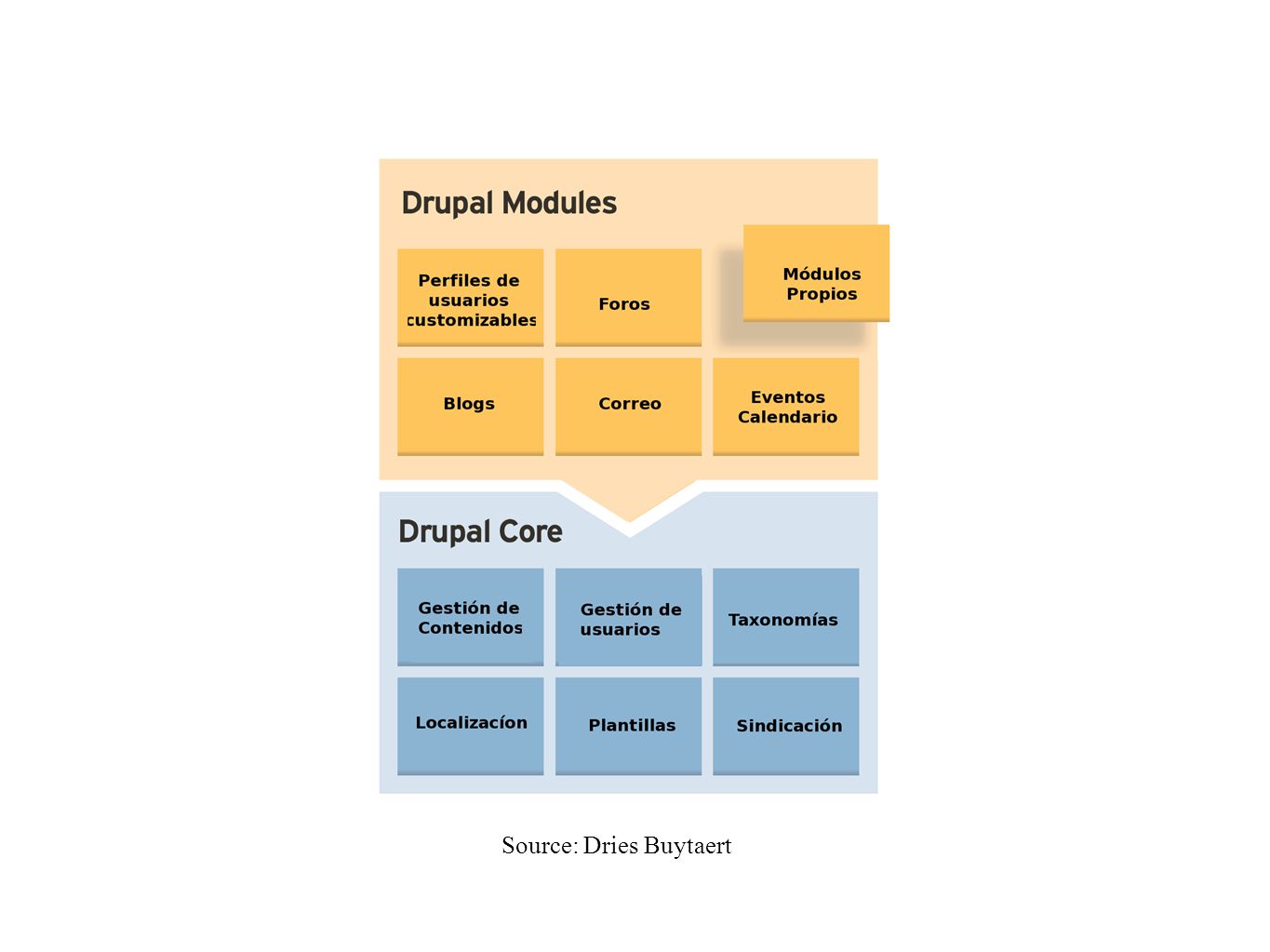 Drupal Modules

Perfiles de usuarios customizables

Foros

Módulos Propios

Blogs

Correo

Eventos Calendario

Drupal Core

Gestión de Contenidos

Gestión de usuarios

Taxonomías

Localizacíon

Plantillas

Sindicación

Source: Dries Buytaert